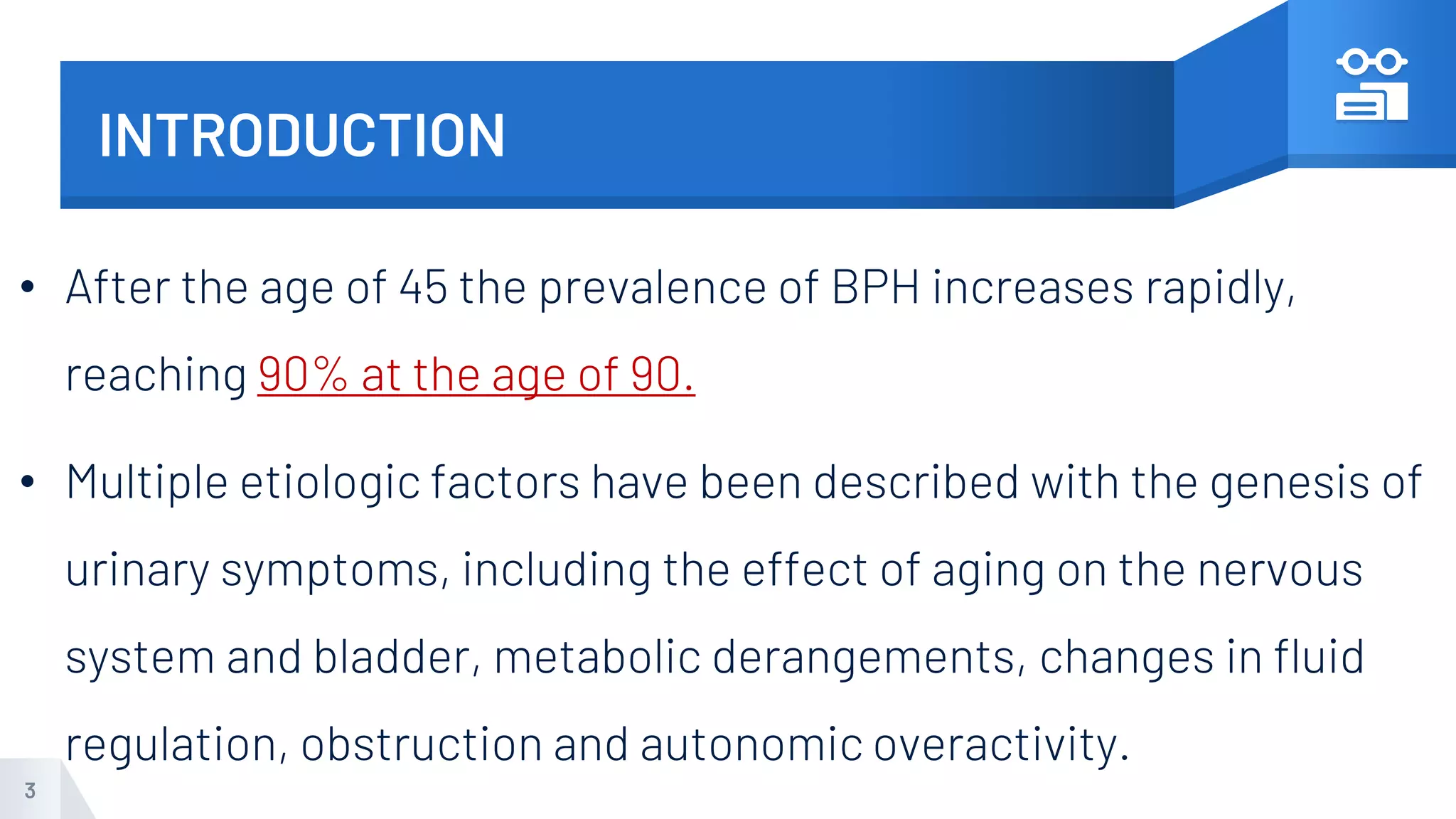 INTRODUCTION

• After the age of 45 the prevalence of BPH increases rapidly, reaching 90% at the age of 90.

• Multiple etiologic factors have been described with the genesis of urinary symptoms, including the effect of aging on the nervous system and bladder, metabolic derangements, changes in fluid regulation, obstruction and autonomic overactivity.

3